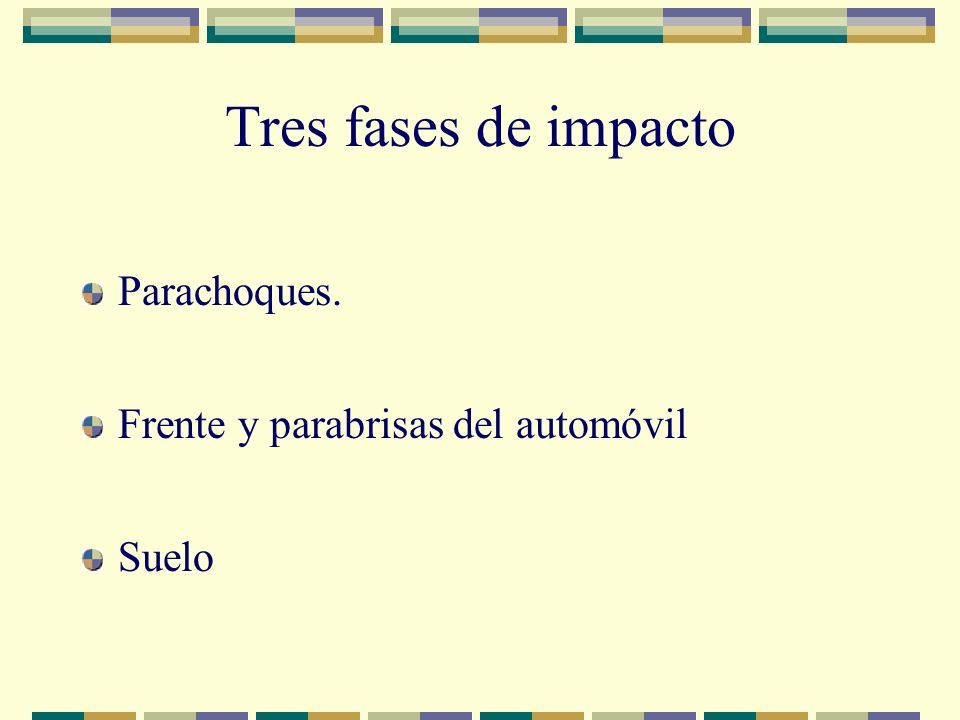 Tres fases de impacto

Parachoques.

Frente y parabrisas del automóvil

Suelo